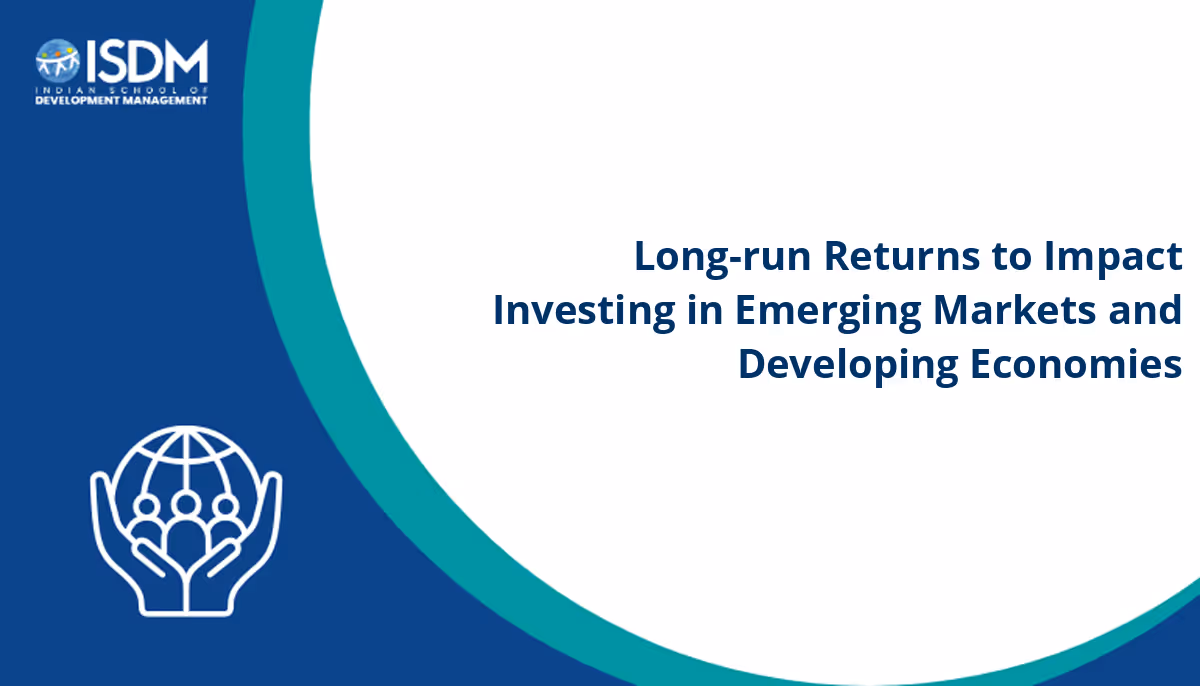 ISDM
INDIAN SCHOOL OF
DEVELOPMENT MANAGEMENT

Long-run Returns to Impact Investing in Emerging Markets and Developing Economies